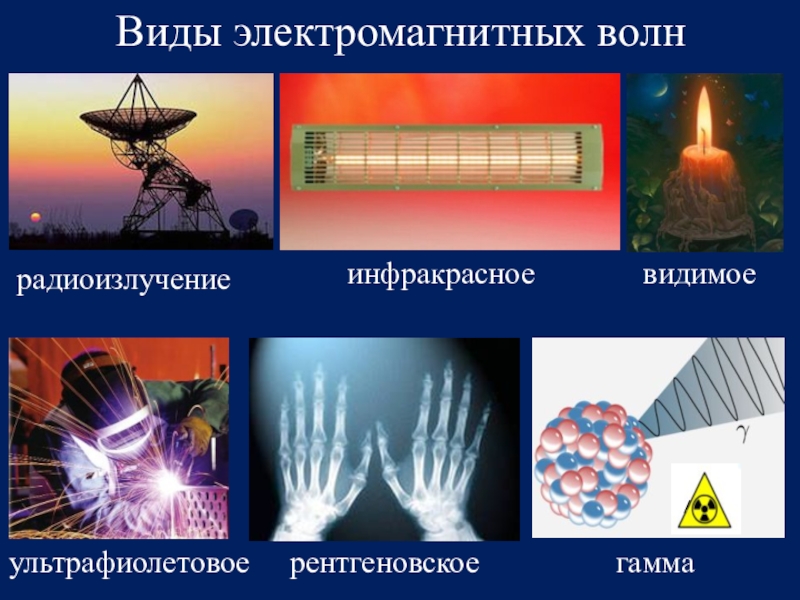 Виды электромагнитных волн

радиоизлучение

инфракрасное

видимое

$\gamma$

ультрафиолетовое

рентгеновское

гамма